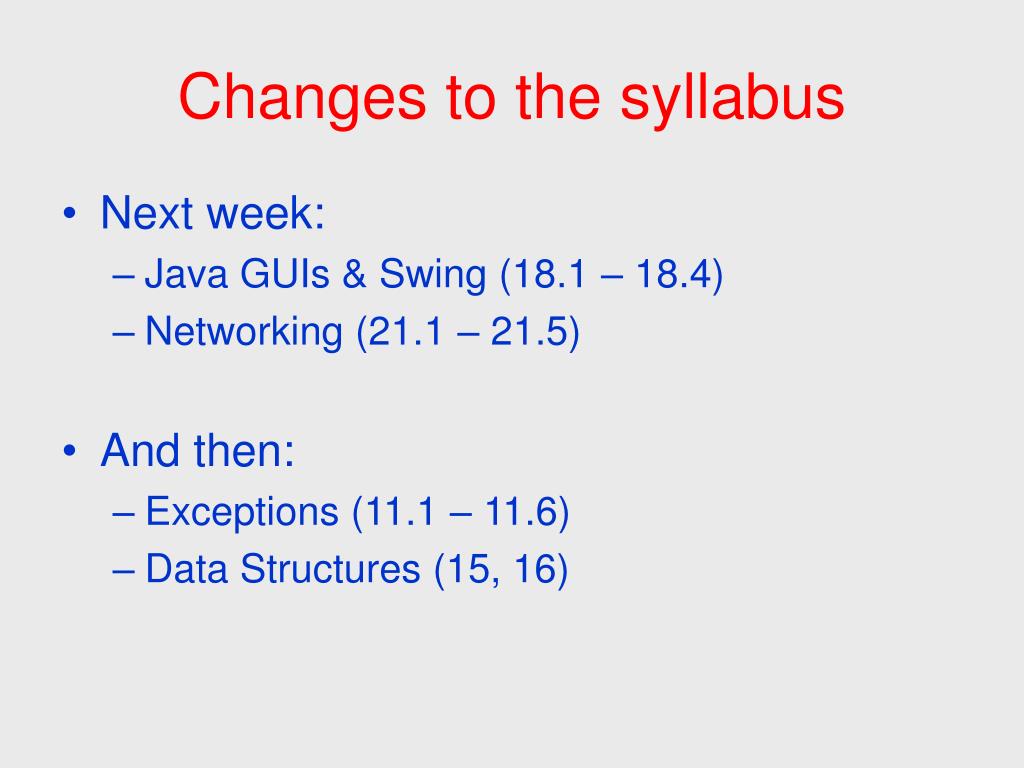 Changes to the syllabus

• Next week:
– Java GUIs & Swing (18.1 – 18.4)
– Networking (21.1 – 21.5)

• And then:
– Exceptions (11.1 – 11.6)
– Data Structures (15, 16)